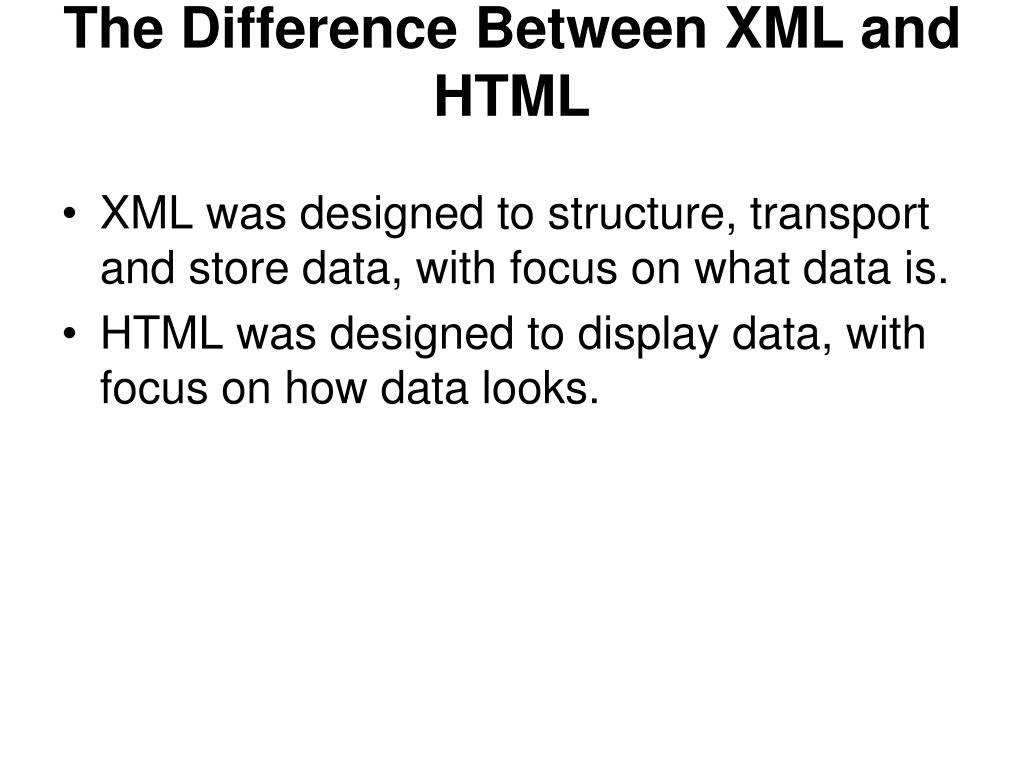 The Difference Between XML and HTML

• XML was designed to structure, transport and store data, with focus on what data is.
• HTML was designed to display data, with focus on how data looks.